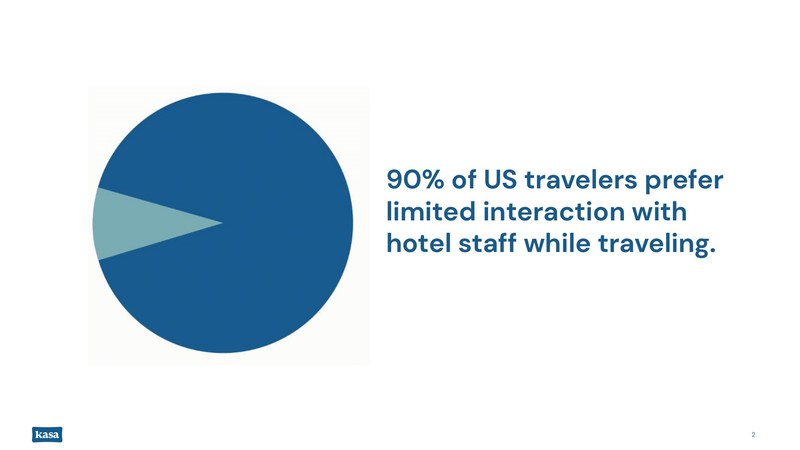 90% of US travelers prefer limited interaction with hotel staff while traveling.

kasa

2